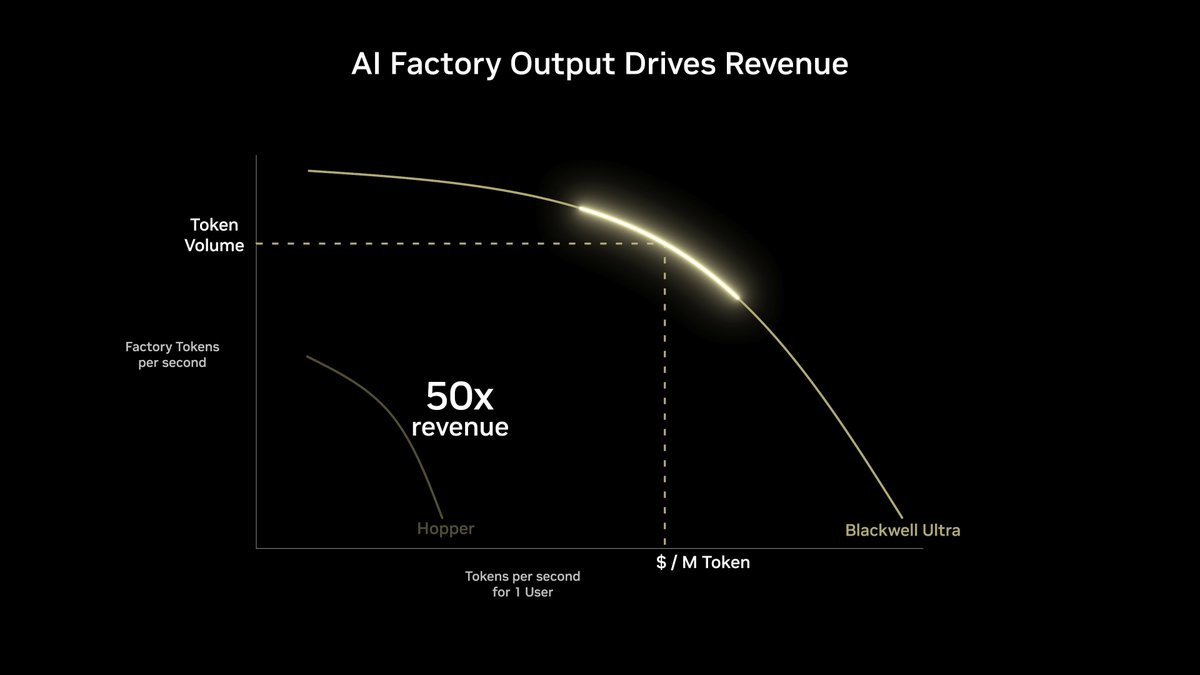 AI Factory Output Drives Revenue

Token Volume

Factory Tokens per second

50x revenue

Hopper

Blackwell Ultra

$ / M Token

Tokens per second for 1 User